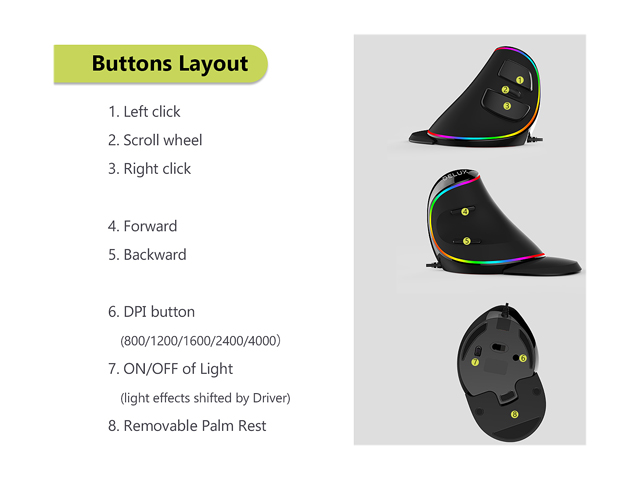 Buttons Layout

1. Left click
2. Scroll wheel
3. Right click

4. Forward
5. Backward

6. DPI button
(800/1200/1600/2400/4000)
7. ON/OFF of Light
(light effects shifted by Driver)
8. Removable Palm Rest

1
2
3
DELUX
4
5
7
6
8